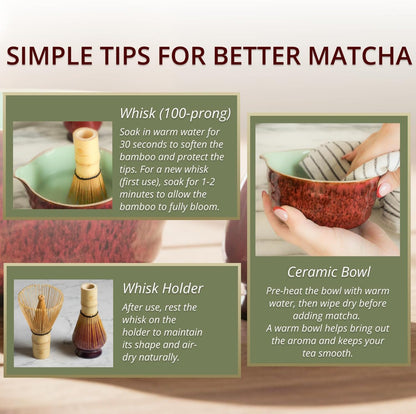 SIMPLE TIPS FOR BETTER MATCHA

Whisk (100-prong)

Soak in warm water for 30 seconds to soften the bamboo and protect the tips. For a new whisk (first use), soak for 1-2 minutes to allow the bamboo to fully bloom.

Whisk Holder

After use, rest the whisk on the holder to maintain its shape and air-dry naturally.

Ceramic Bowl

Pre-heat the bowl with warm water, then wipe dry before adding matcha.
A warm bowl helps bring out the aroma and keeps your tea smooth.